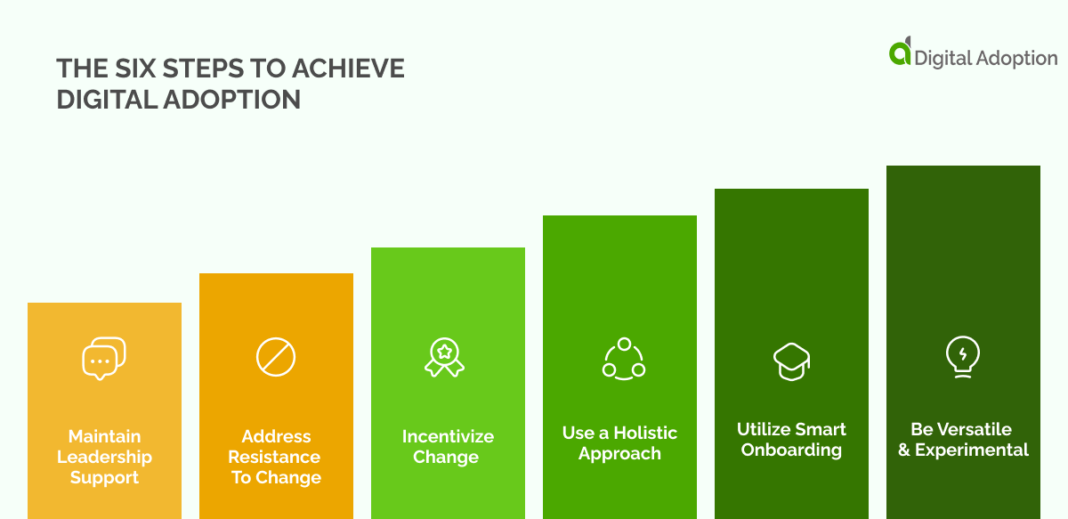 THE SIX STEPS TO ACHIEVE DIGITAL ADOPTION

Digital Adoption

Maintain Leadership Support

Address Resistance To Change

Incentivize Change

Use a Holistic Approach

Utilize Smart Onboarding

Be Versatile & Experimental